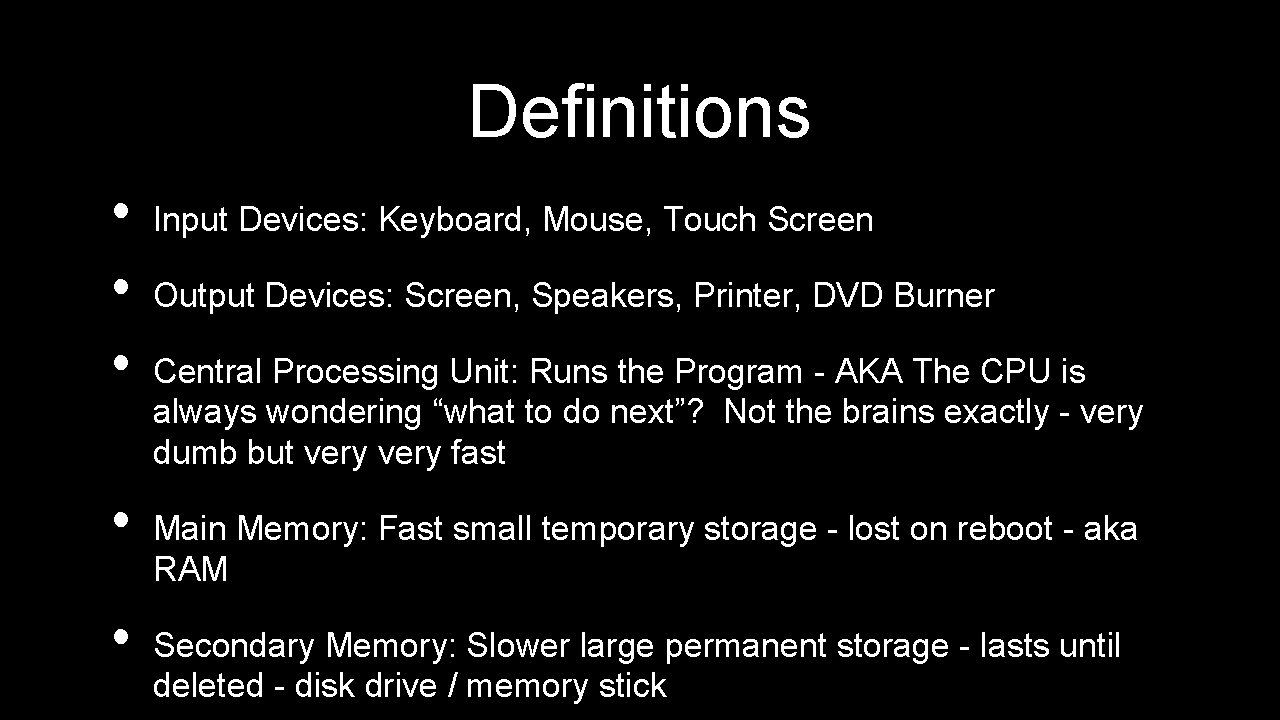 Definitions

• Input Devices: Keyboard, Mouse, Touch Screen

• Output Devices: Screen, Speakers, Printer, DVD Burner

• Central Processing Unit: Runs the Program - AKA The CPU is always wondering “what to do next”? Not the brains exactly - very dumb but very very fast

• Main Memory: Fast small temporary storage - lost on reboot - aka RAM

• Secondary Memory: Slower large permanent storage - lasts until deleted - disk drive / memory stick